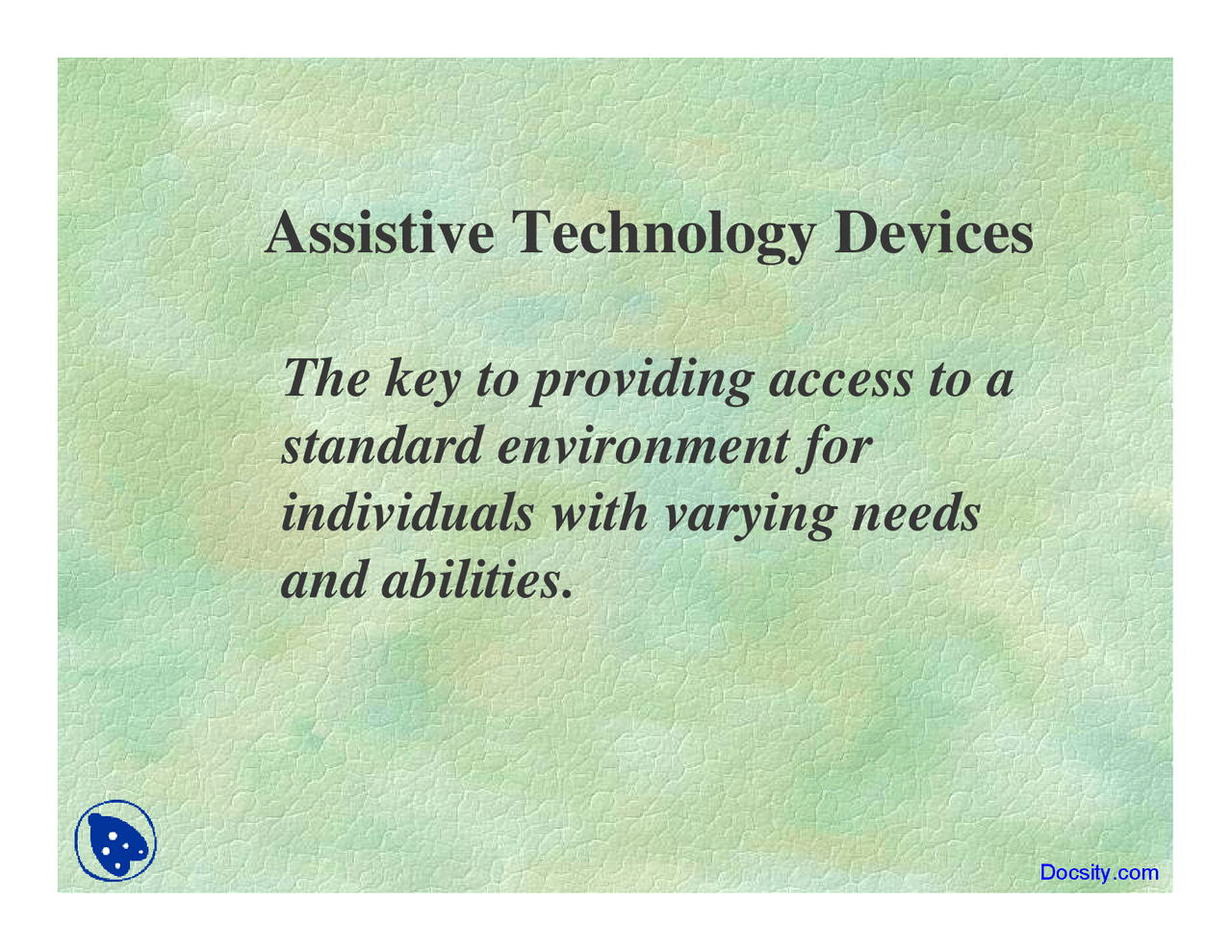 Assistive Technology Devices

The key to providing access to a standard environment for individuals with varying needs and abilities.

Docsity.com